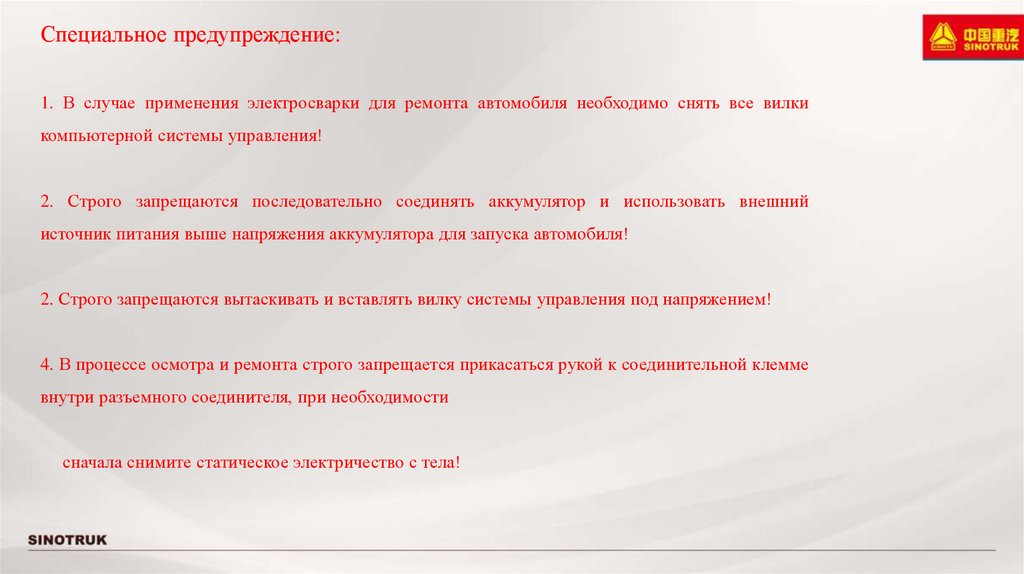 Специальное предупреждение:

1. В случае применения электросварки для ремонта автомобиля необходимо снять все вилки компьютерной системы управления!

2. Строго запрещаются последовательно соединять аккумулятор и использовать внешний источник питания выше напряжения аккумулятора для запуска автомобиля!

2. Строго запрещаются вытаскивать и вставлять вилку системы управления под напряжением!

4. В процессе осмотра и ремонта строго запрещается прикасаться рукой к соединительной клемме внутри разъемного соединителя, при необходимости

сначала снимите статическое электричество с тела!

中国重汽 SINOTRUK

SINOTRUK